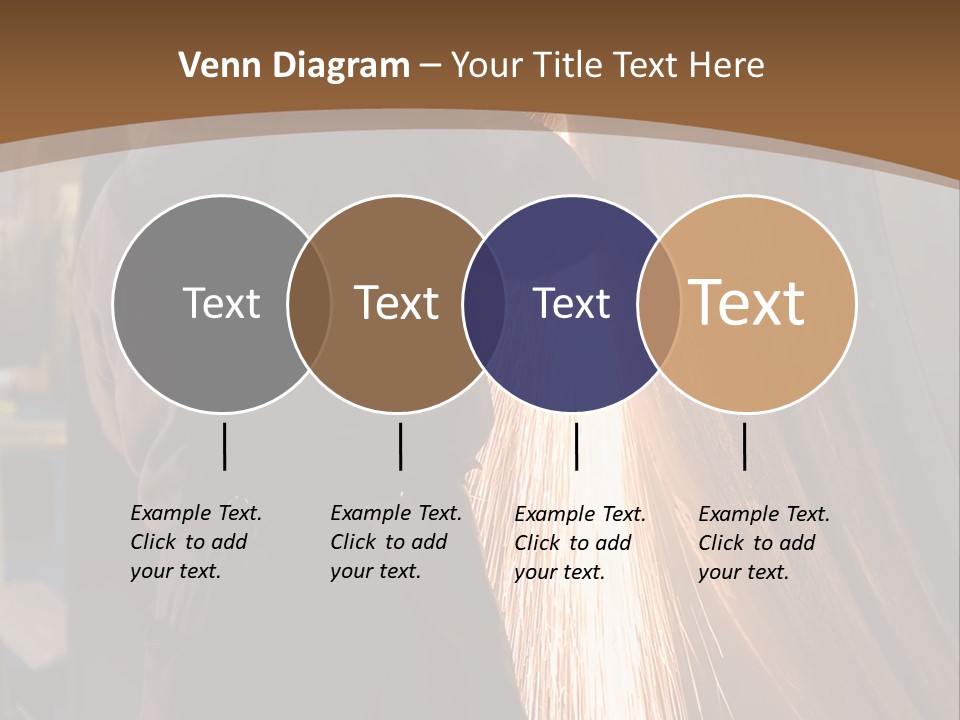 Venn Diagram – Your Title Text Here

Text

Text

Text

Text

Example Text. Click to add your text.

Example Text. Click to add your text.

Example Text. Click to add your text.

Example Text. Click to add your text.